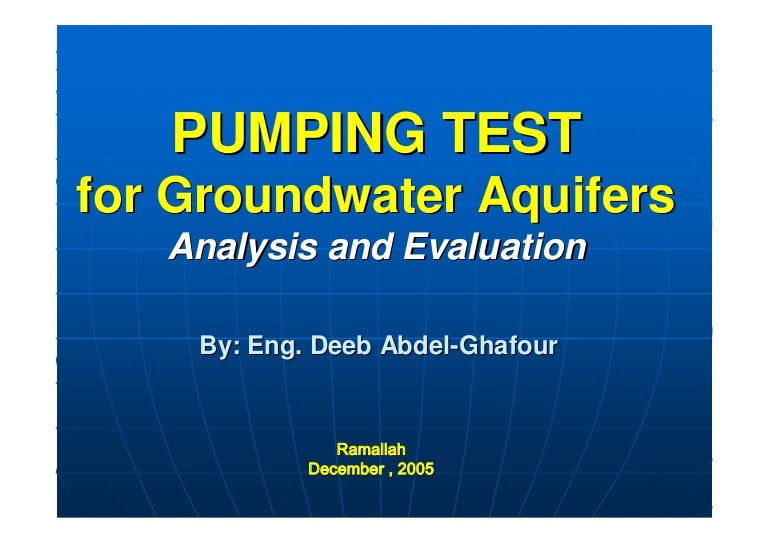 PUMPING TEST
for Groundwater Aquifers
Analysis and Evaluation

By: Eng. Deeb Abdel-Ghafour

Ramallah
December , 2005